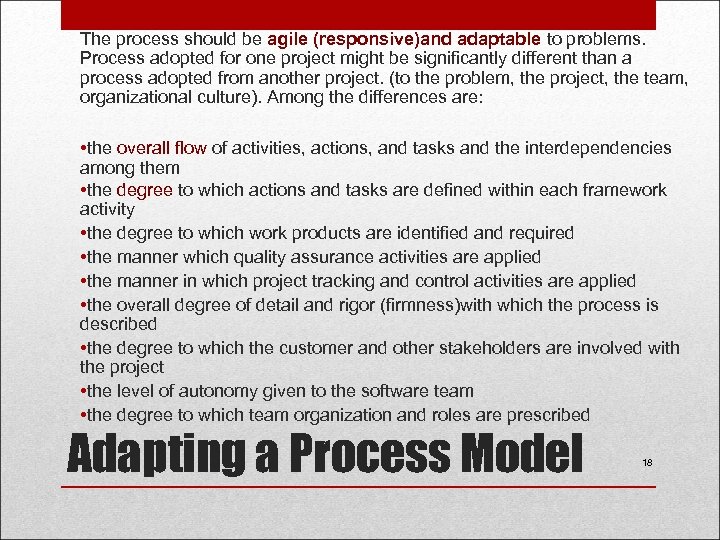 The process should be agile (responsive)and adaptable to problems. Process adopted for one project might be significantly different than a process adopted from another project. (to the problem, the project, the team, organizational culture). Among the differences are:

•the overall flow of activities, actions, and tasks and the interdependencies among them
•the degree to which actions and tasks are defined within each framework activity
•the degree to which work products are identified and required
•the manner which quality assurance activities are applied
•the manner in which project tracking and control activities are applied
•the overall degree of detail and rigor (firmness)with which the process is described
•the degree to which the customer and other stakeholders are involved with the project
•the level of autonomy given to the software team
•the degree to which team organization and roles are prescribed

Adapting a Process Model

18